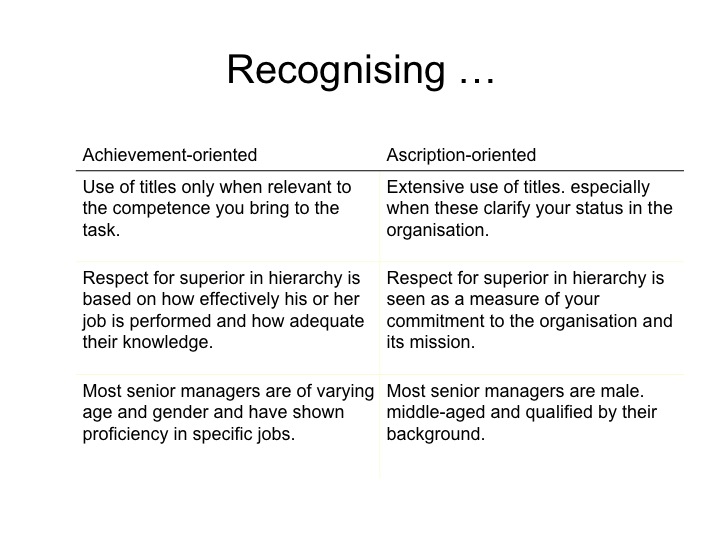 Recognising …

| Achievement-oriented | Ascription-oriented |
|---|---|
| Use of titles only when relevant to the competence you bring to the task. | Extensive use of titles. especially when these clarify your status in the organisation. |
| Respect for superior in hierarchy is based on how effectively his or her job is performed and how adequate their knowledge. | Respect for superior in hierarchy is seen as a measure of your commitment to the organisation and its mission. |
| Most senior managers are of varying age and gender and have shown proficiency in specific jobs. | Most senior managers are male. middle-aged and qualified by their background. |